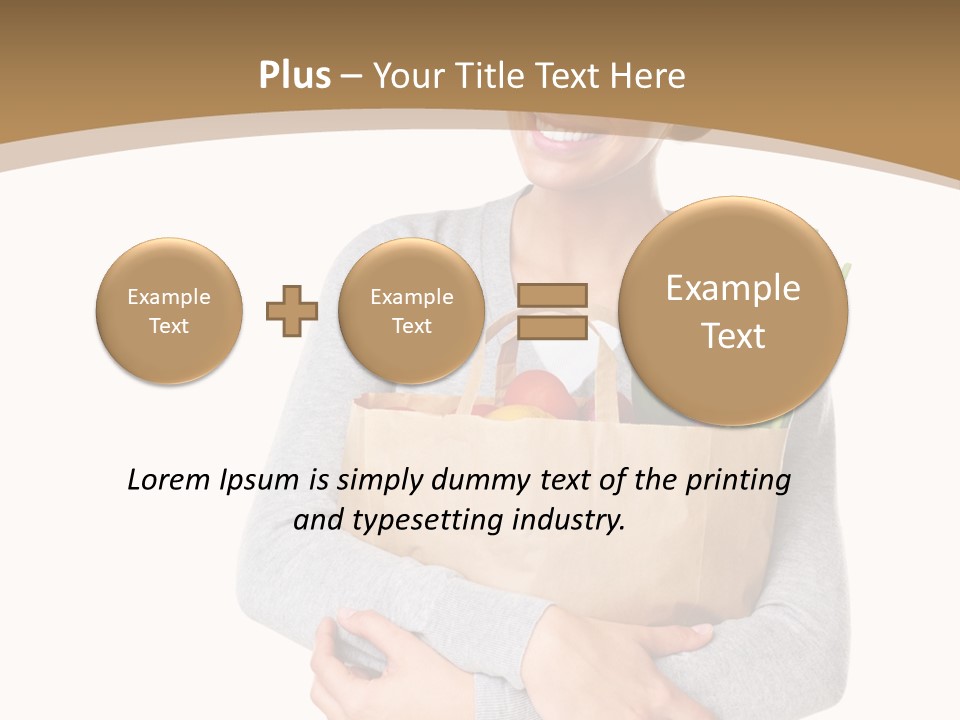 Plus – Your Title Text Here

Example Text

Example Text

Example Text

Lorem Ipsum is simply dummy text of the printing and typesetting industry.